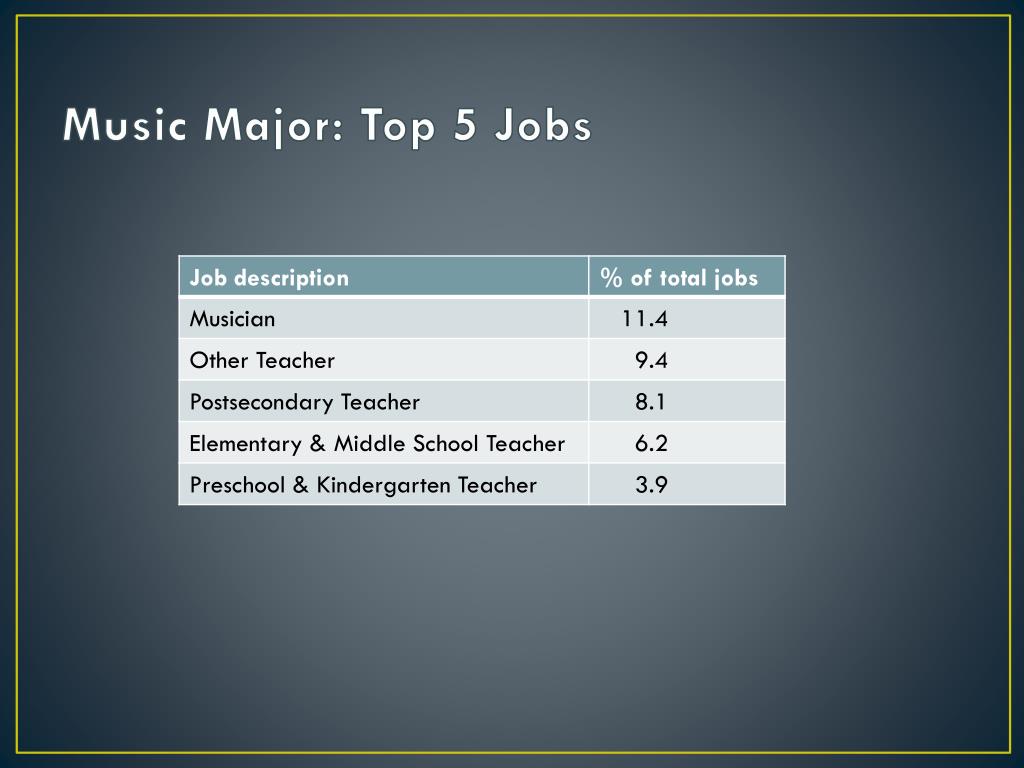 Music Major: Top 5 Jobs

| Job description | % of total jobs |
|---|---|
| Musician | 11.4 |
| Other Teacher | 9.4 |
| Postsecondary Teacher | 8.1 |
| Elementary & Middle School Teacher | 6.2 |
| Preschool & Kindergarten Teacher | 3.9 |